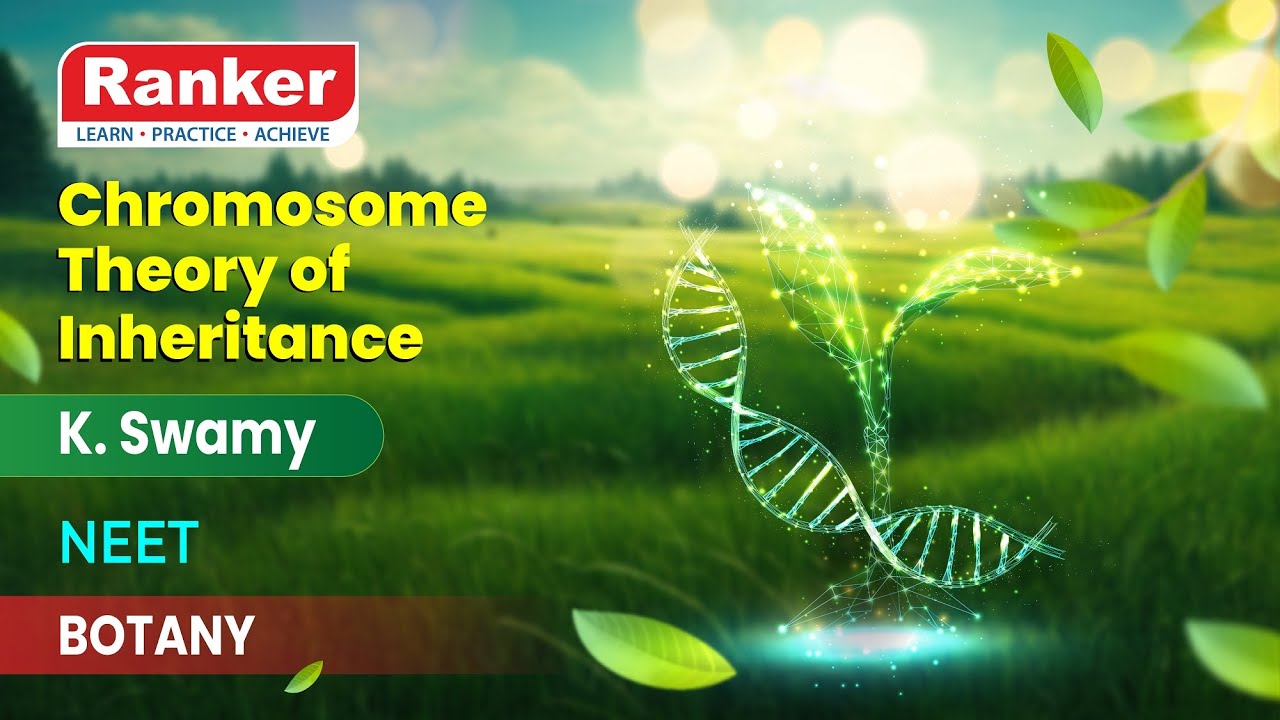 Ranker
LEARN • PRACTICE • ACHIEVE

Chromosome Theory of Inheritance

K. Swamy

NEET

BOTANY